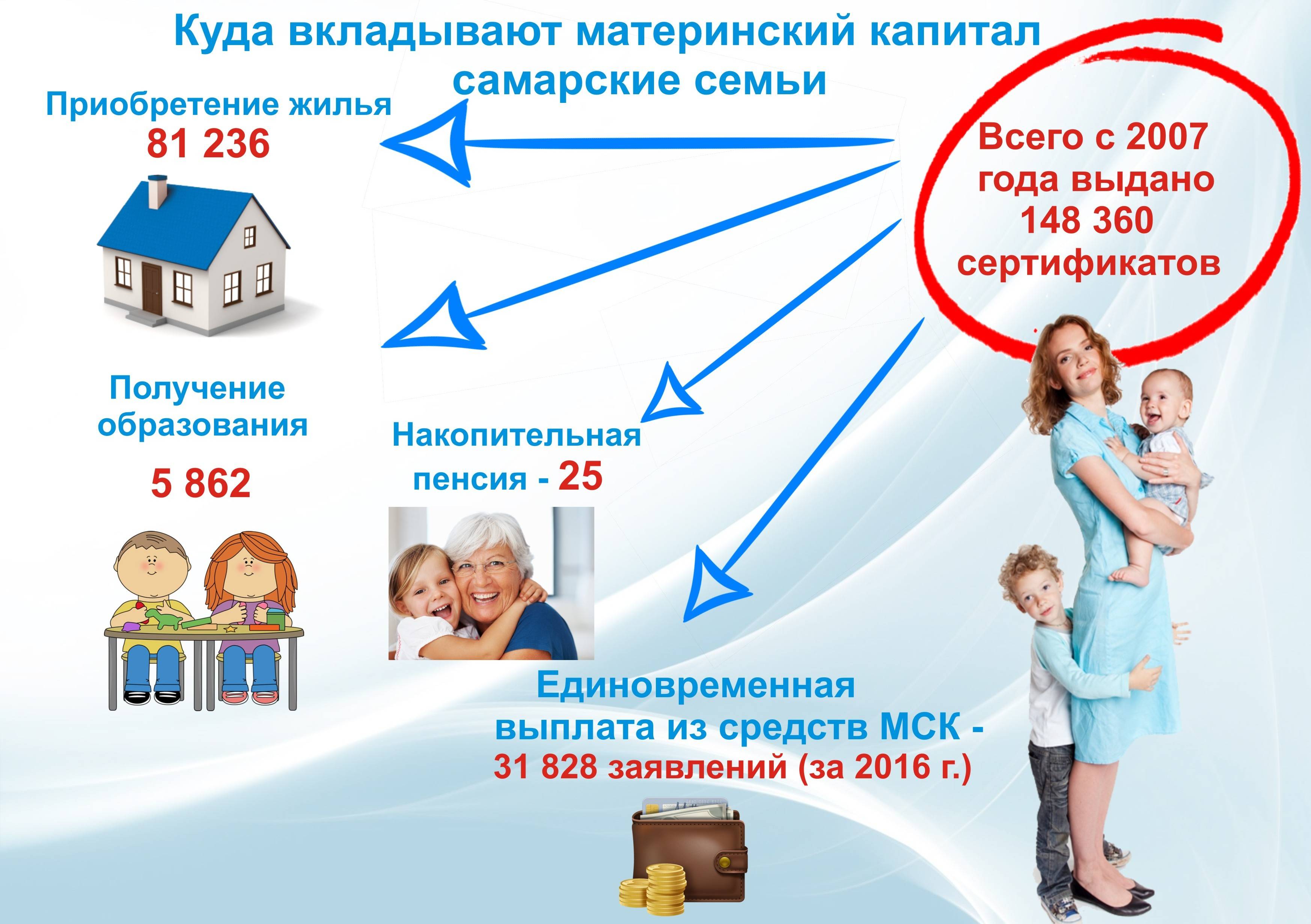 Куда вкладывают материнский капитал самарские семьи

Приобретение жилья
81 236

Всего с 2007 года выдано 148 360 сертификатов

Получение образования

5 862

Накопительная пенсия - 25

Единовременная выплата из средств МСК -
31 828 заявлений (за 2016 г.)